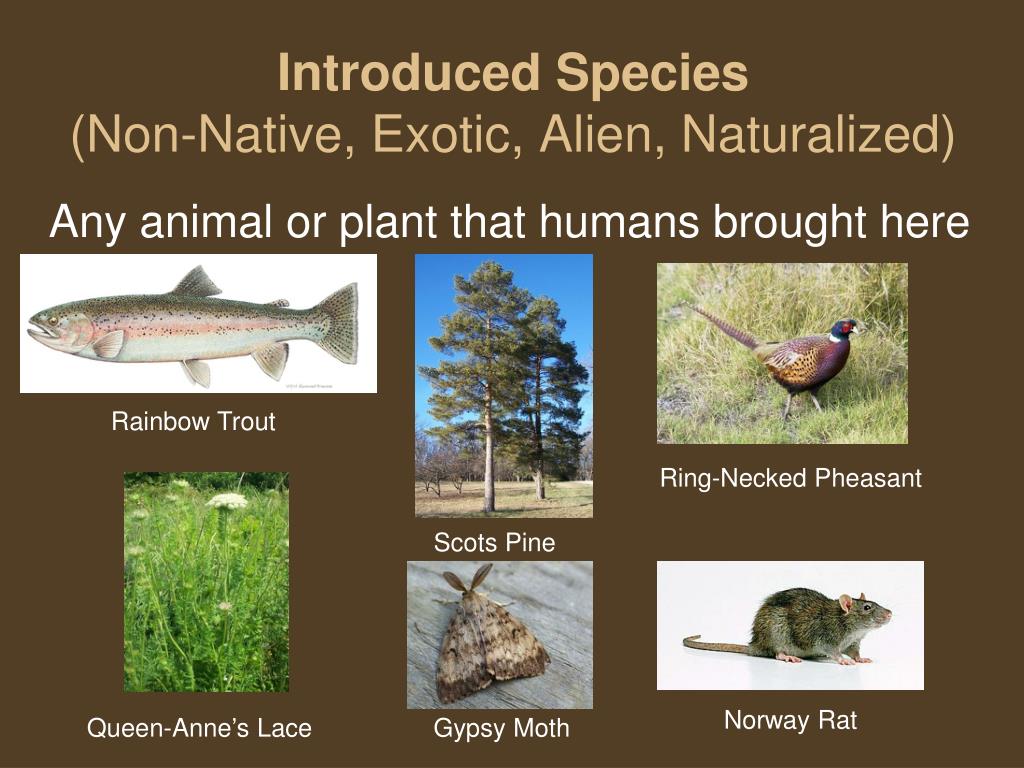 Introduced Species
(Non-Native, Exotic, Alien, Naturalized)

Any animal or plant that humans brought here

Rainbow Trout

Scots Pine

Ring-Necked Pheasant

Queen-Anne’s Lace

Gypsy Moth

Norway Rat